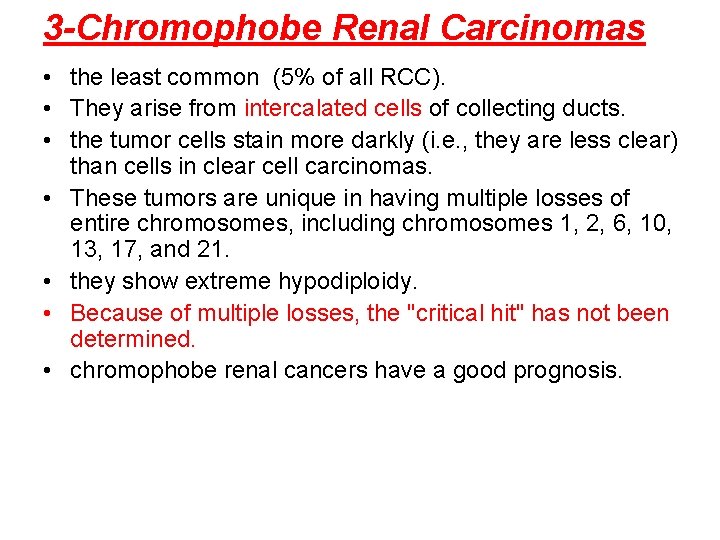 3-Chromophobe Renal Carcinomas

• the least common (5% of all RCC).
• They arise from intercalated cells of collecting ducts.
• the tumor cells stain more darkly (i.e., they are less clear) than cells in clear cell carcinomas.
• These tumors are unique in having multiple losses of entire chromosomes, including chromosomes 1, 2, 6, 10, 13, 17, and 21.
• they show extreme hypodiploidy.
• Because of multiple losses, the "critical hit" has not been determined.
• chromophobe renal cancers have a good prognosis.